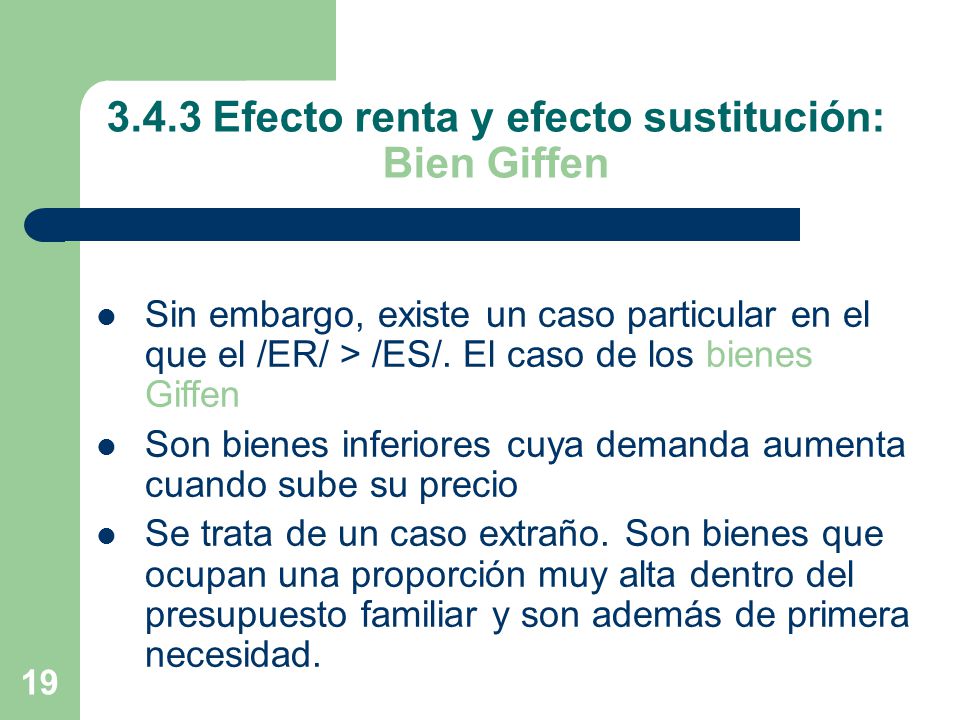 3.4.3 Efecto renta y efecto sustitución:
Bien Giffen

- Sin embargo, existe un caso particular en el que el /ER/ > /ES/. El caso de los bienes Giffen
- Son bienes inferiores cuya demanda aumenta cuando sube su precio
- Se trata de un caso extraño. Son bienes que ocupan una proporción muy alta dentro del presupuesto familiar y son además de primera necesidad.

19